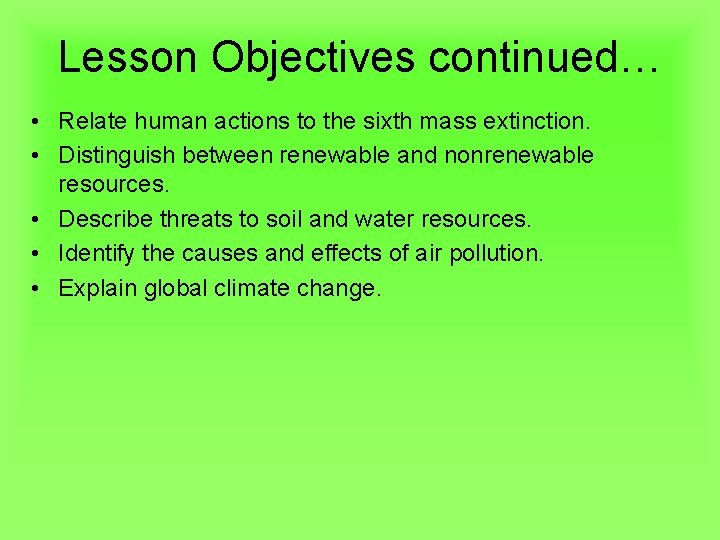 Lesson Objectives continued…

• Relate human actions to the sixth mass extinction.
• Distinguish between renewable and nonrenewable resources.
• Describe threats to soil and water resources.
• Identify the causes and effects of air pollution.
• Explain global climate change.